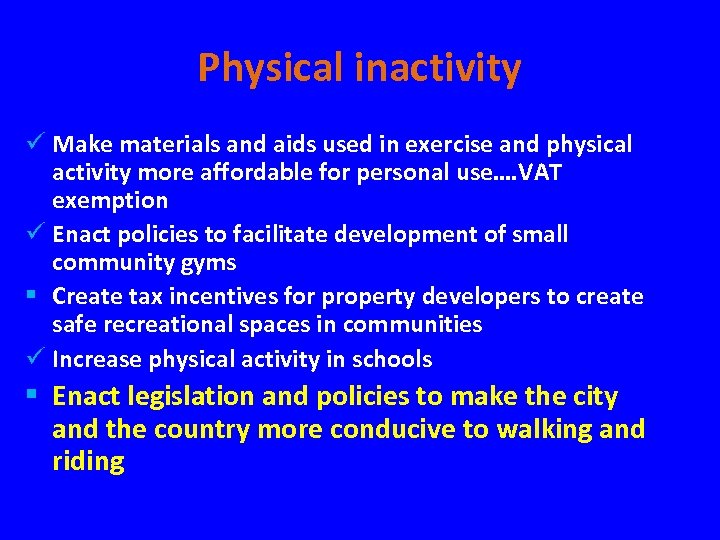 Physical inactivity

✓ Make materials and aids used in exercise and physical activity more affordable for personal use….VAT exemption
✓ Enact policies to facilitate development of small community gyms
▪ Create tax incentives for property developers to create safe recreational spaces in communities
✓ Increase physical activity in schools
▪ Enact legislation and policies to make the city and the country more conducive to walking and riding